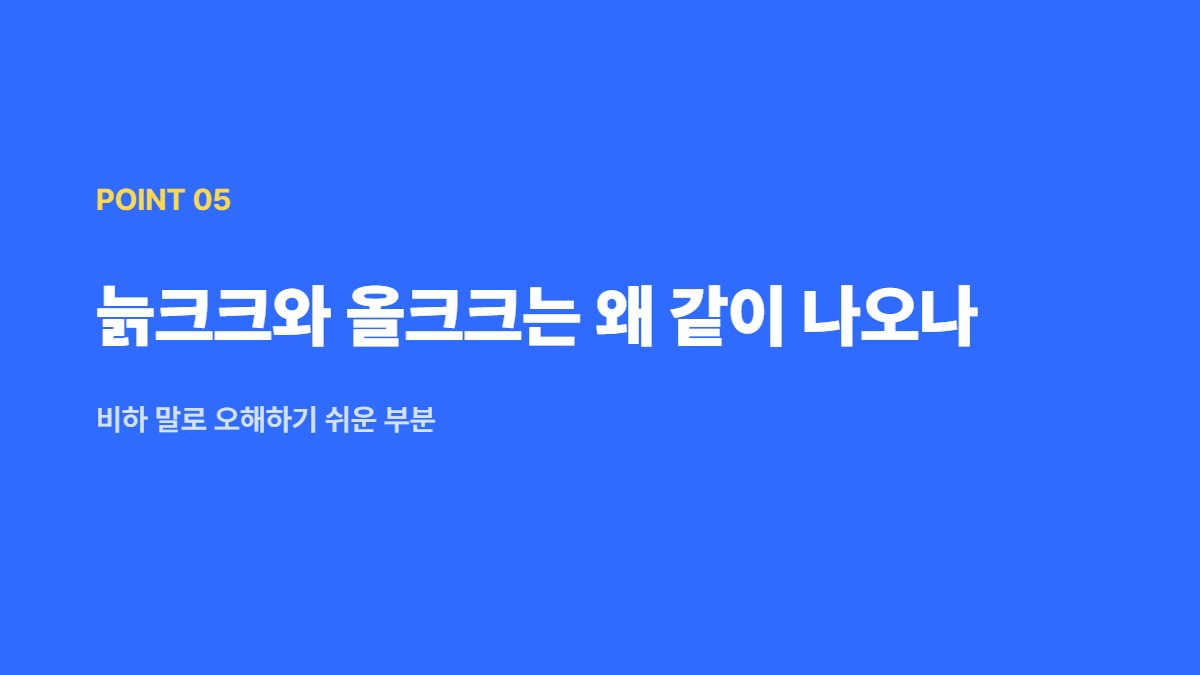 POINT 05

늙크크와 올크크는 왜 같이 나오나

비하 말로 오해하기 쉬운 부분